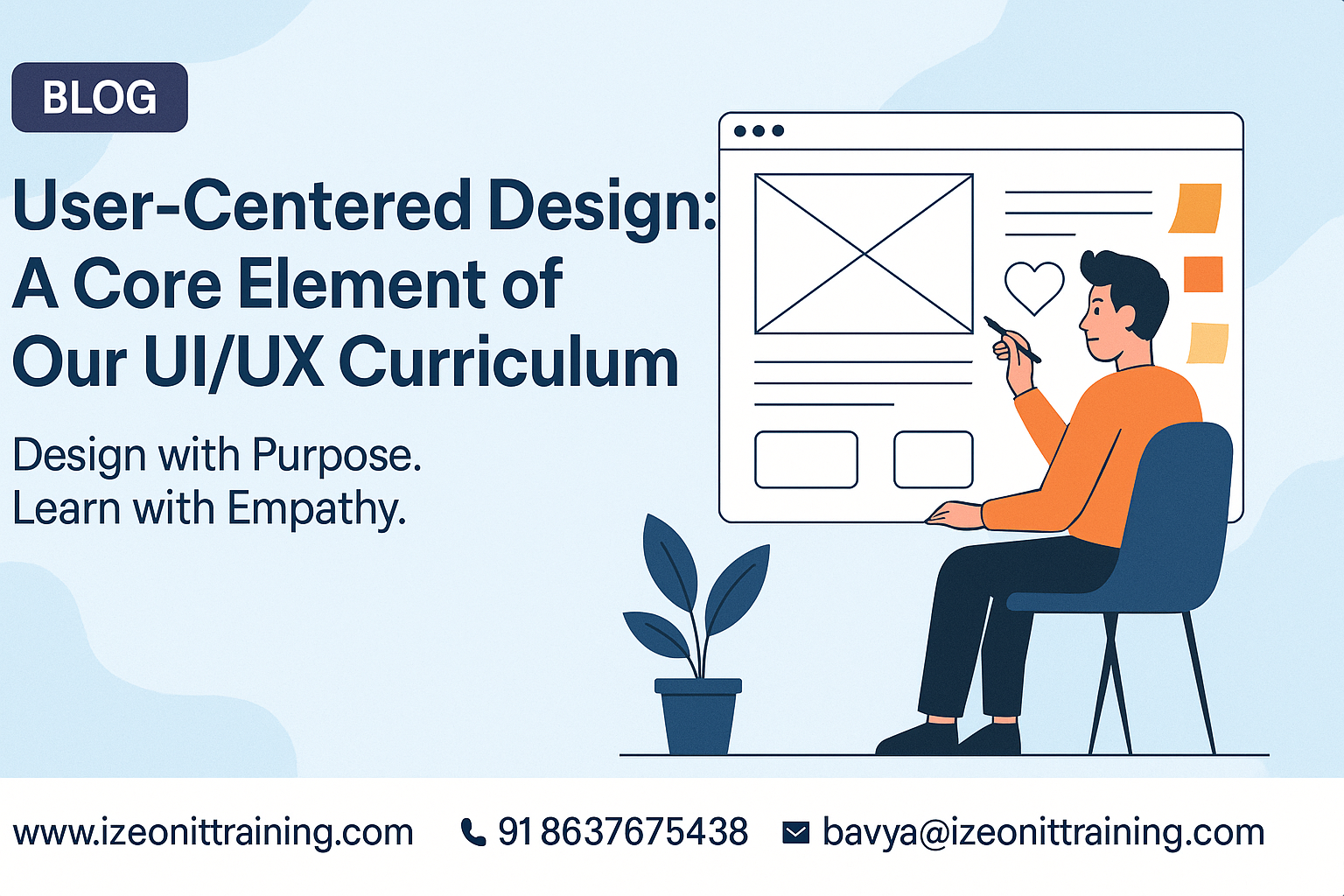 BLOG

User-Centered Design: A Core Element of Our UI/UX Curriculum

Design with Purpose.
Learn with Empathy.

www.izeonittraining.com 91 8637675438 bavya@izeonittraining.com